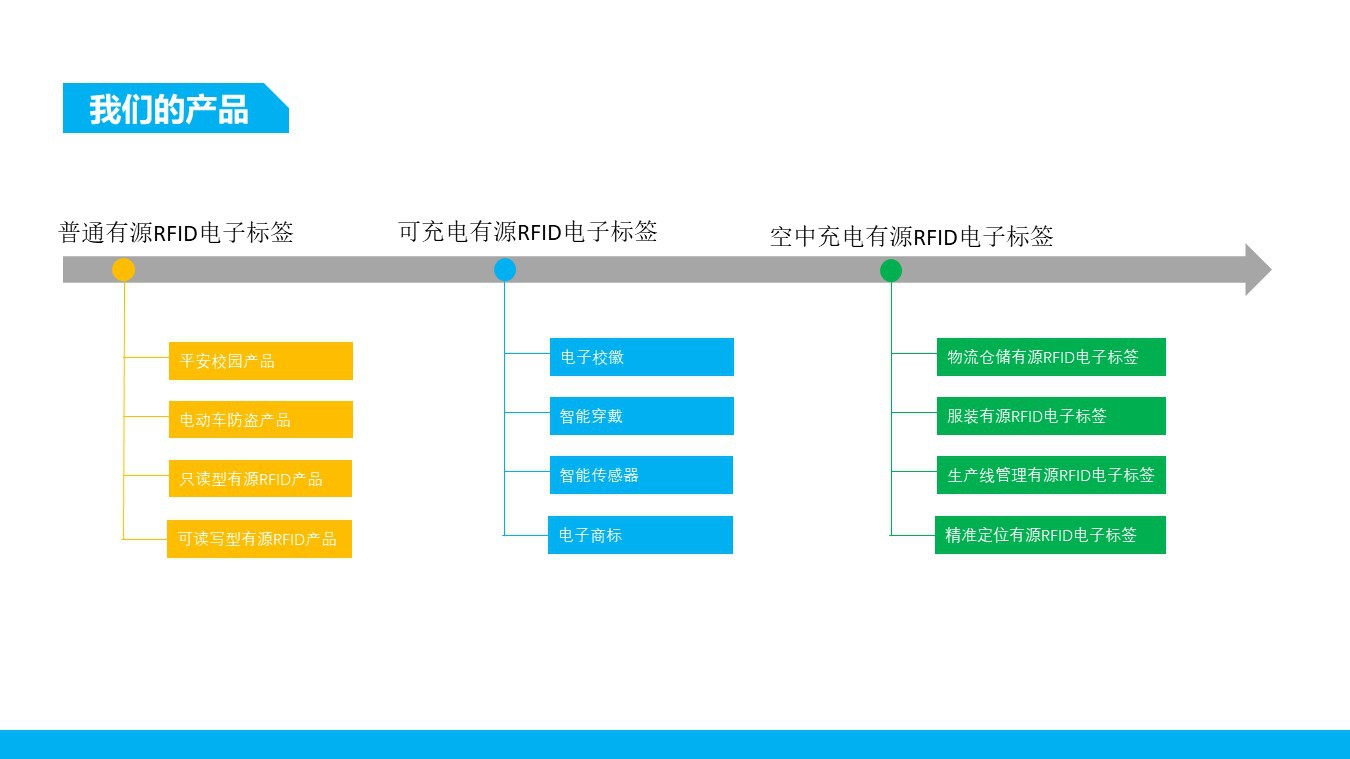 我们的产品

普通有源RFID电子标签

平安校园产品

电动车防盗产品

只读型有源RFID产品

可读写型有源RFID产品

可充电有源RFID电子标签

电子校徽

智能穿戴

智能传感器

电子商标

空中充电有源RFID电子标签

物流仓储有源RFID电子标签

服装有源RFID电子标签

生产线管理有源RFID电子标签

精准定位有源RFID电子标签